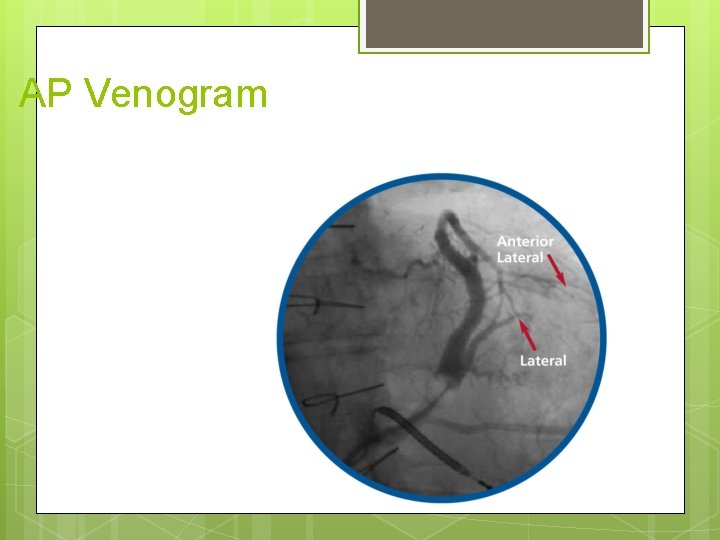 AP Venogram

Anterior Lateral

Lateral